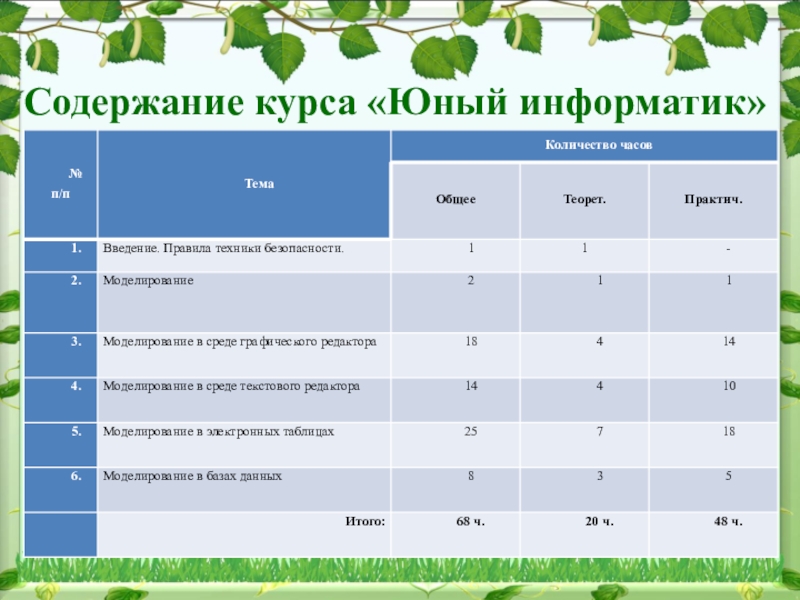 Содержание курса «Юный информатик»

| № п/п | Тема | Количество часов | | |
|---|---|---|---|---|
| | | Общее | Теорет. | Практич. |
| 1. | Введение. Правила техники безопасности. | 1 | 1 | - |
| 2. | Моделирование | 2 | 1 | 1 |
| 3. | Моделирование в среде графического редактора | 18 | 4 | 14 |
| 4. | Моделирование в среде текстового редактора | 14 | 4 | 10 |
| 5. | Моделирование в электронных таблицах | 25 | 7 | 18 |
| 6. | Моделирование в базах данных | 8 | 3 | 5 |
| | Итого: | 68 ч. | 20 ч. | 48 ч. |